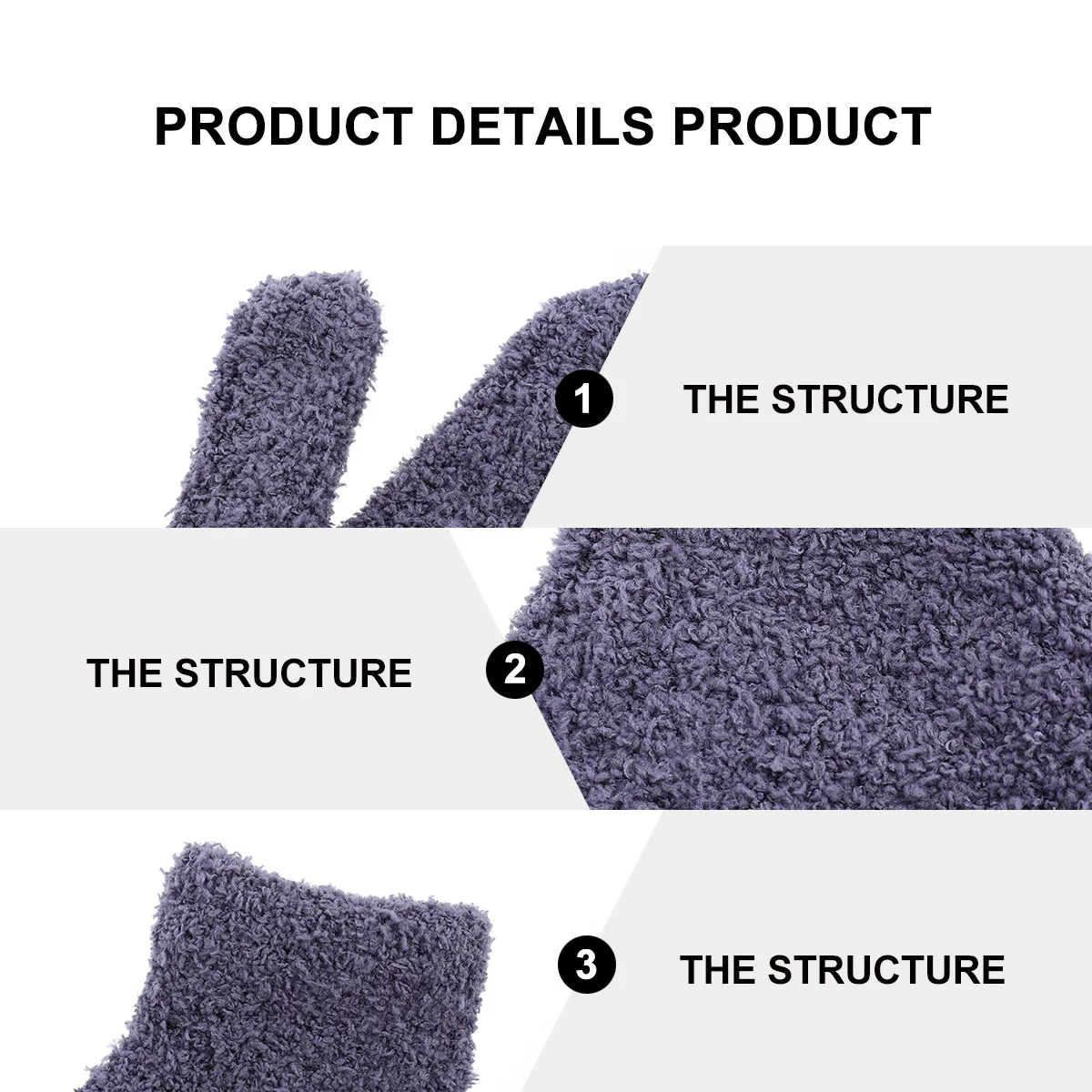 PRODUCT DETAILS PRODUCT

1 THE STRUCTURE

THE STRUCTURE 2

3 THE STRUCTURE